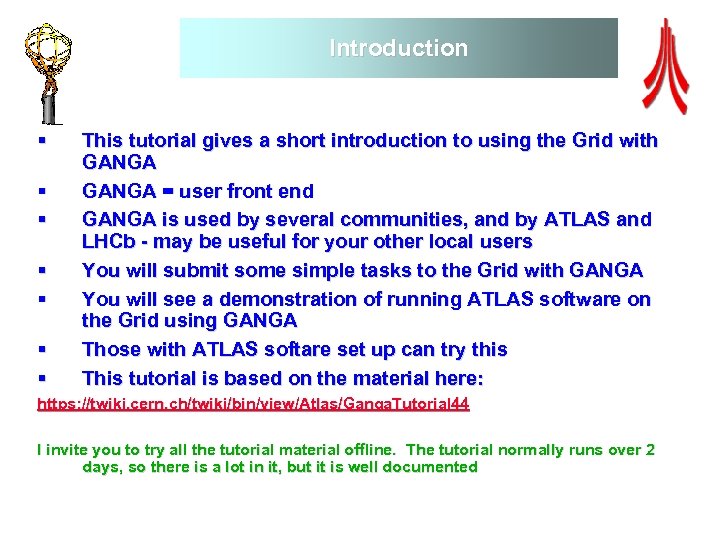 Introduction

▪ This tutorial gives a short introduction to using the Grid with GANGA

▪ GANGA = user front end

▪ GANGA is used by several communities, and by ATLAS and LHCb - may be useful for your other local users

▪ You will submit some simple tasks to the Grid with GANGA

▪ You will see a demonstration of running ATLAS software on the Grid using GANGA

▪ Those with ATLAS softare set up can try this

▪ This tutorial is based on the material here:

https://twiki.cern.ch/twiki/bin/view/Atlas/GangaTutorial44

I invite you to try all the tutorial material offline. The tutorial normally runs over 2 days, so there is a lot in it, but it is well documented